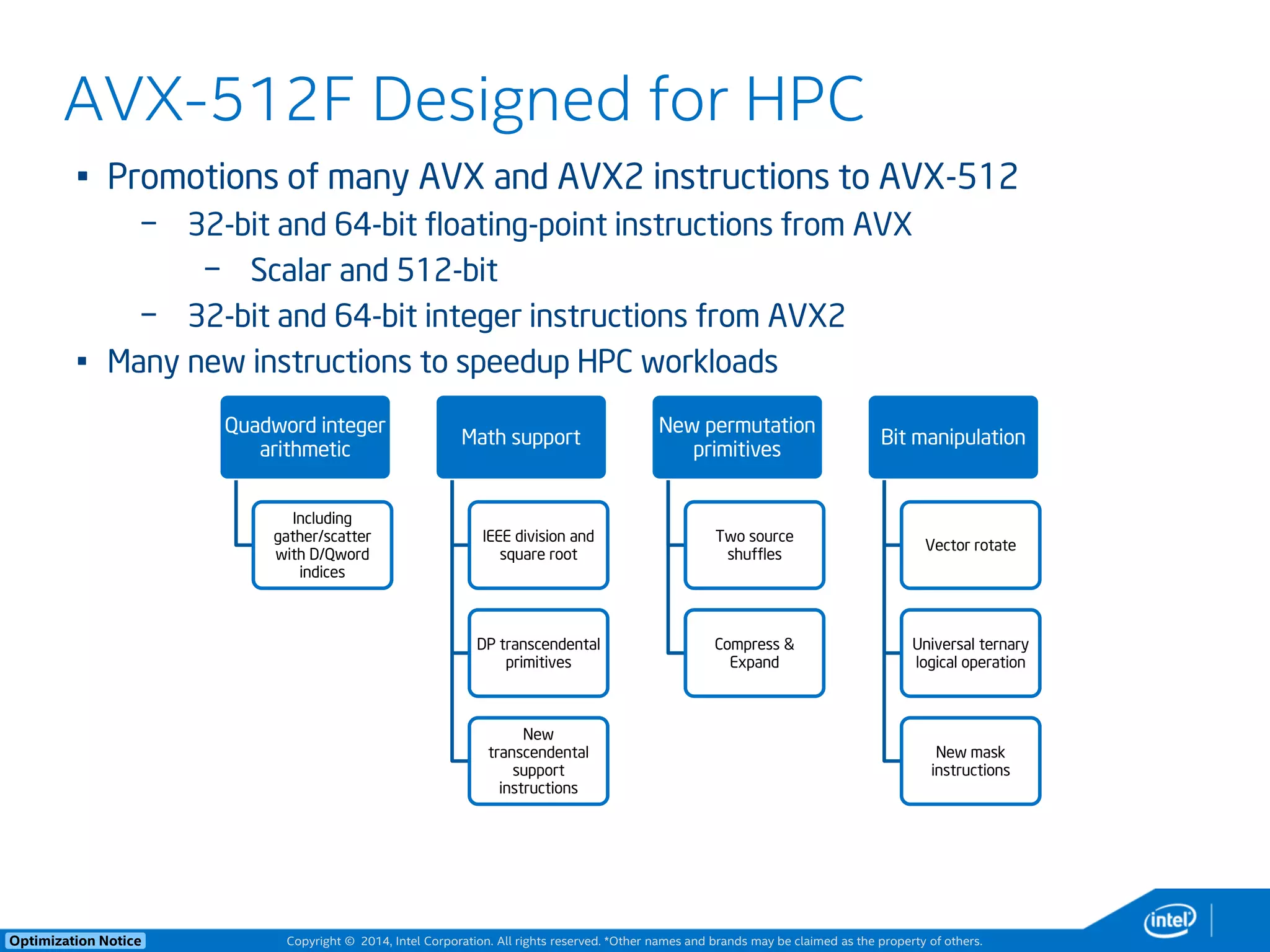 AVX-512F Designed for HPC

▪ Promotions of many AVX and AVX2 instructions to AVX-512
– 32-bit and 64-bit floating-point instructions from AVX
– Scalar and 512-bit
– 32-bit and 64-bit integer instructions from AVX2
▪ Many new instructions to speedup HPC workloads

Quadword integer arithmetic
Including gather/scatter with D/Qword indices

Math support
IEEE division and square root
DP transcendental primitives
New transcendental support instructions

New permutation primitives
Two source shuffles
Compress & Expand

Bit manipulation
Vector rotate
Universal ternary logical operation
New mask instructions

Optimization Notice
Copyright © 2014, Intel Corporation. All rights reserved. *Other names and brands may be claimed as the property of others.
intel